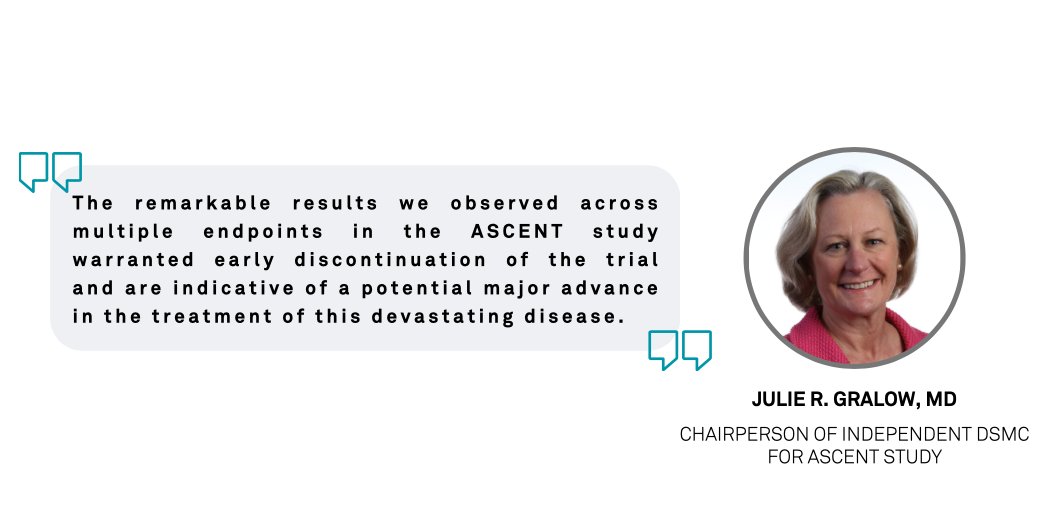 The remarkable results we observed across multiple endpoints in the ASCENT study warranted early discontinuation of the trial and are indicative of a potential major advance in the treatment of this devastating disease.

JULIE R. GRALOW, MD

CHAIRPERSON OF INDEPENDENT DSMC FOR ASCENT STUDY